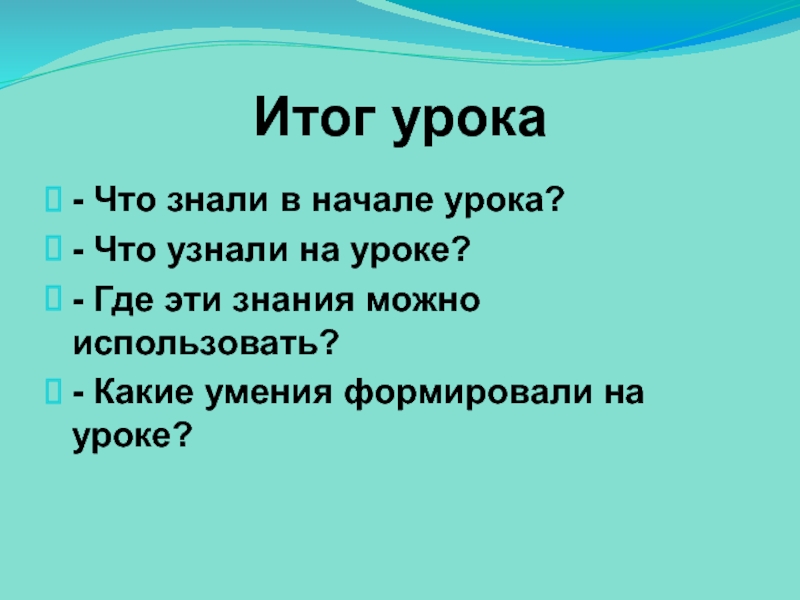 Итог урока

- Что знали в начале урока?

- Что узнали на уроке?

- Где эти знания можно использовать?

- Какие умения формировали на уроке?